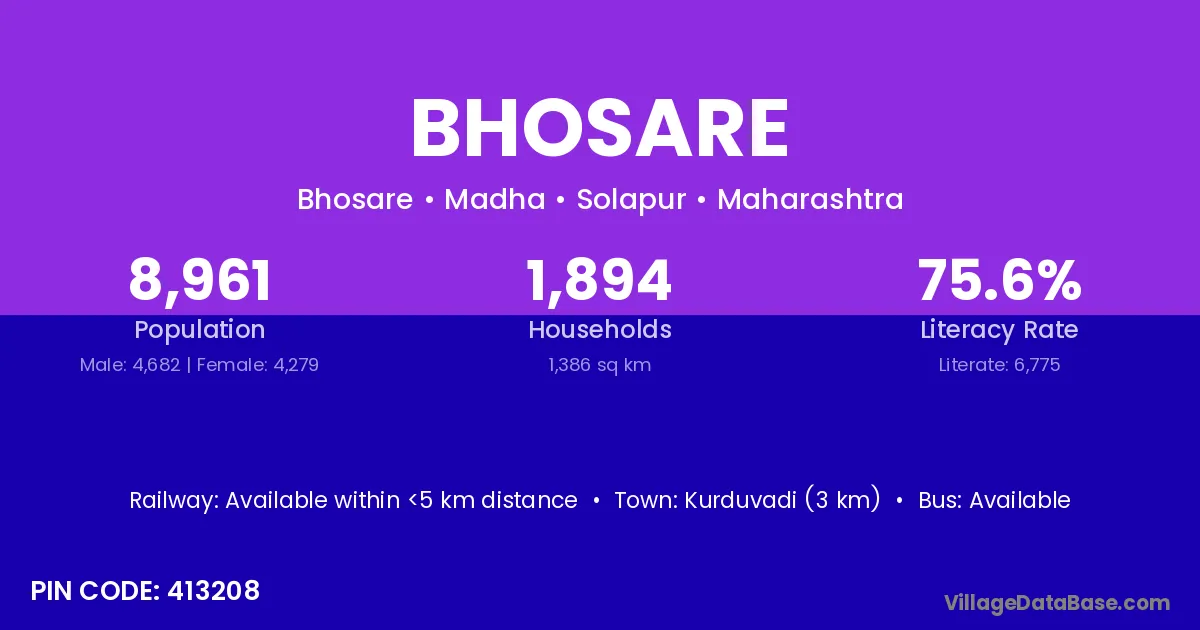 BHOSARE

Bhosare • Madha • Solapur • Maharashtra

8,961
Population
Male: 4,682 | Female: 4,279

1,894
Households
1,386 sq km

75.6%
Literacy Rate
Literate: 6,775

Railway: Available within <5 km distance • Town: Kurduvadi (3 km) • Bus: Available

PIN CODE: 413208

VillageDataBase.com